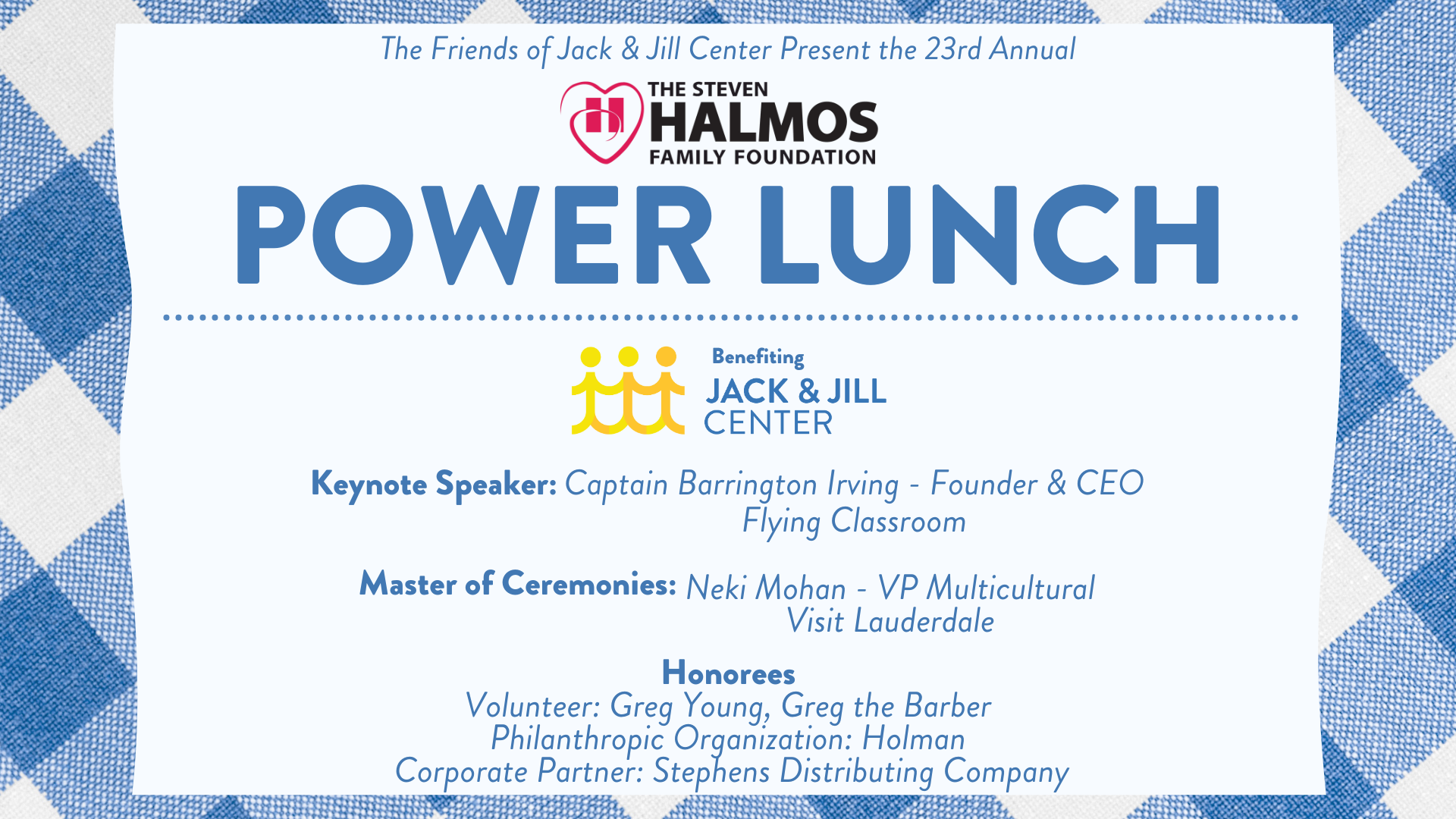 The Friends of Jack & Jill Center Present the 23rd Annual

THE STEVEN
HALMOS
FAMILY FOUNDATION

POWER LUNCH

Benefiting
JACK & JILL
CENTER

Keynote Speaker: Captain Barrington Irving - Founder & CEO
Flying Classroom

Master of Ceremonies: Neki Mohan - VP Multicultural
Visit Lauderdale

Honorees
Volunteer: Greg Young, Greg the Barber
Philanthropic Organization: Holman
Corporate Partner: Stephens Distributing Company